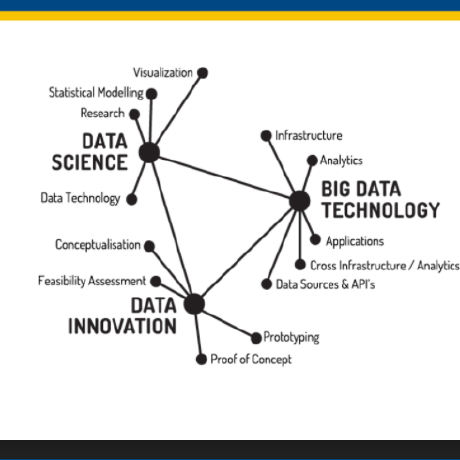 Visualization
Statistical Modelling
Research
DATA SCIENCE
Data Technology
Infrastructure
Analytics
BIG DATA TECHNOLOGY
Applications
Cross Infrastructure / Analytics
Data Sources & API's
Conceptualisation
Feasibility Assessment
DATA INNOVATION
Prototyping
Proof of Concept